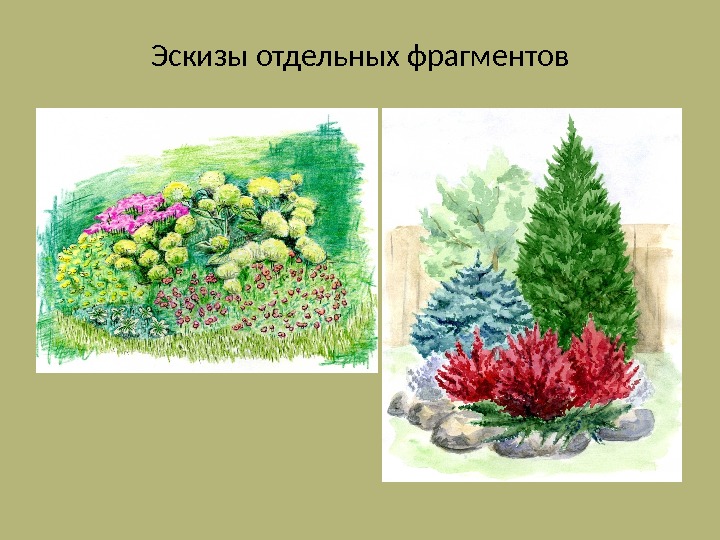 Эскизы отдельных фрагментов